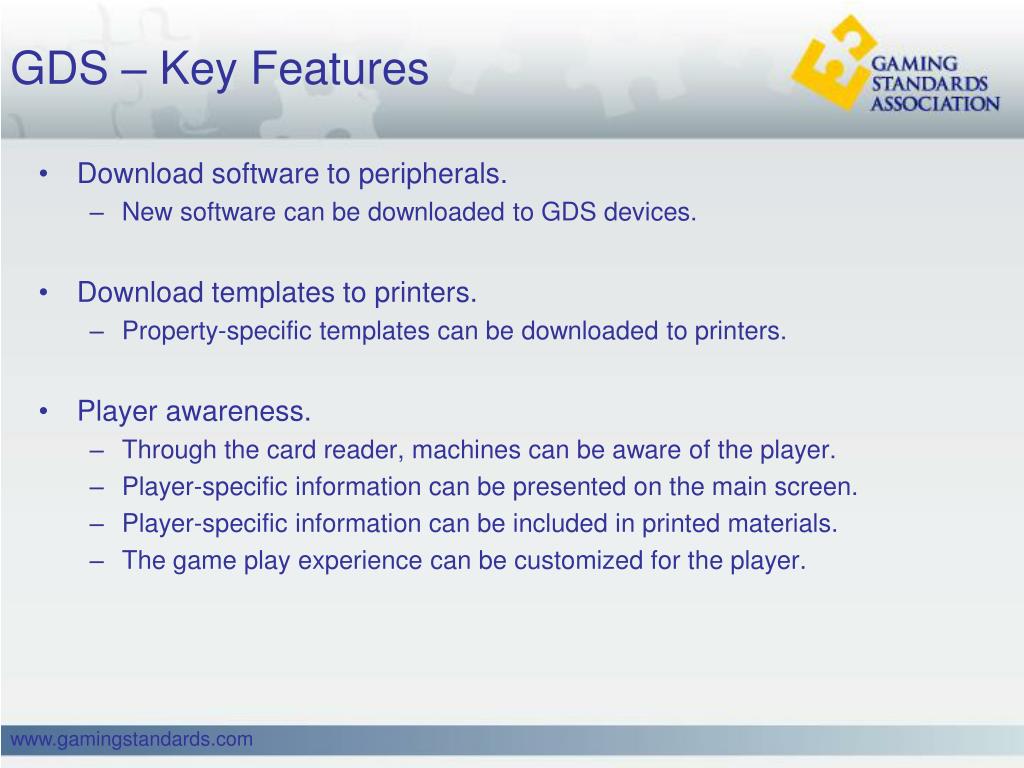 GDS – Key Features

GAMING STANDARDS ASSOCIATION

• Download software to peripherals.
– New software can be downloaded to GDS devices.

• Download templates to printers.
– Property-specific templates can be downloaded to printers.

• Player awareness.
– Through the card reader, machines can be aware of the player.
– Player-specific information can be presented on the main screen.
– Player-specific information can be included in printed materials.
– The game play experience can be customized for the player.

www.gamingstandards.com